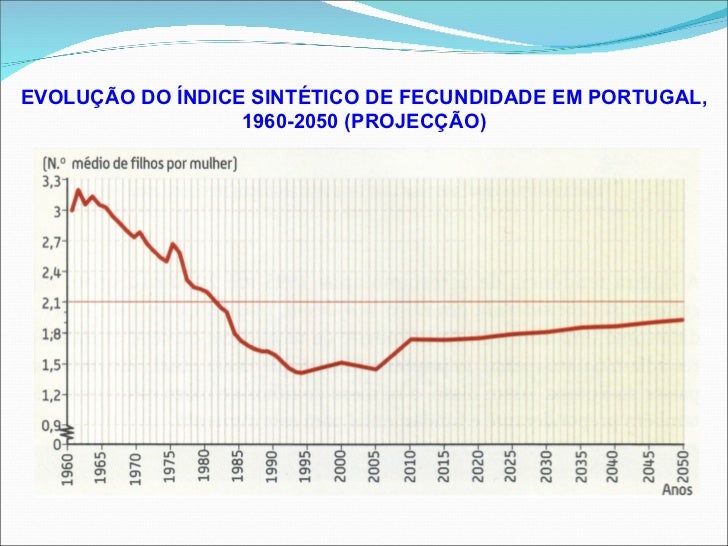 EVOLUÇÃO DO ÍNDICE SINTÉTICO DE FECUNDIDADE EM PORTUGAL, 1960-2050 (PROJECÇÃO)

(N.º médio de filhos por mulher)

3,3
3
2,7
2,4
2,1
1,8
1,5
1,2
0,9
0

1960
1965
1970
1975
1980
1985
1990
1995
2000
2005
2010
2015
2020
2025
2030
2035
2040
2045
2050
Anos